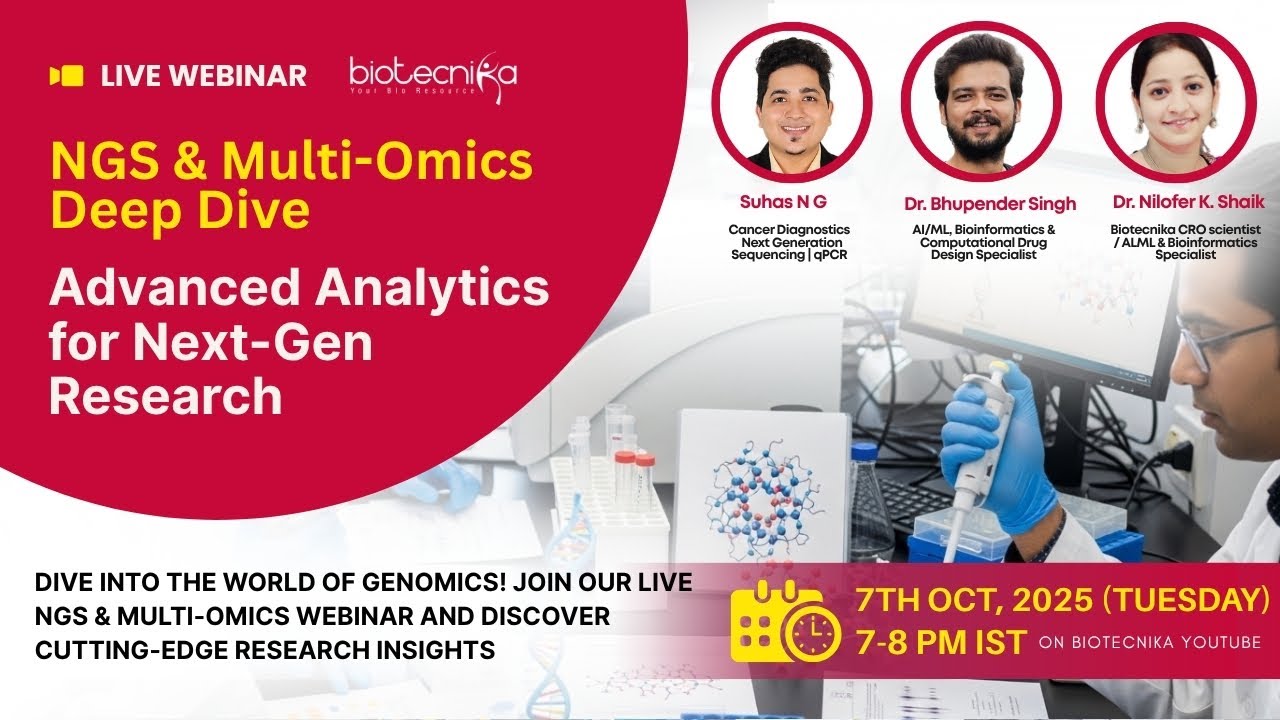 LIVE WEBINAR

biotecnika
Your Bio Resource

NGS & Multi-Omics Deep Dive

Advanced Analytics for Next-Gen Research

Suhas N G
Cancer Diagnostics Next Generation Sequencing | qPCR

Dr. Bhupender Singh
AI/ML, Bioinformatics & Computational Drug Design Specialist

Dr. Nilofer K. Shaik
Biotecnika CRO scientist / ALML & Bioinformatics Specialist

DIVE INTO THE WORLD OF GENOMICS! JOIN OUR LIVE NGS & MULTI-OMICS WEBINAR AND DISCOVER CUTTING-EDGE RESEARCH INSIGHTS

7TH OCT, 2025 (TUESDAY)
7-8 PM IST ON BIOTECNIKA YOUTUBE